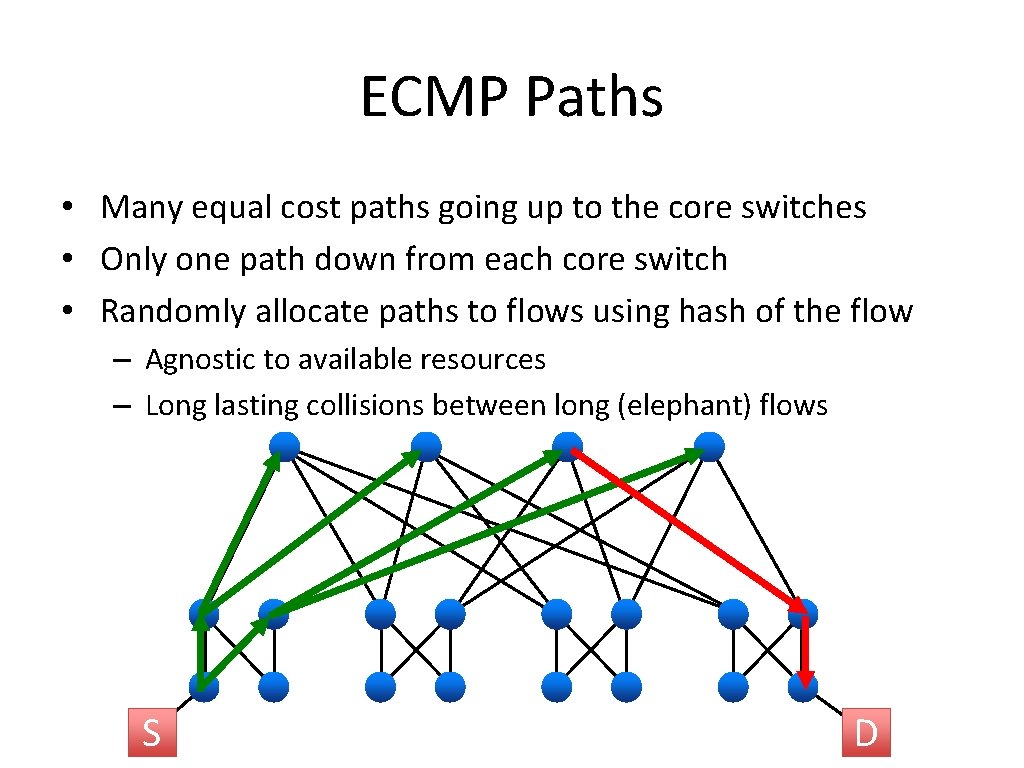 ECMP Paths

• Many equal cost paths going up to the core switches
• Only one path down from each core switch
• Randomly allocate paths to flows using hash of the flow
– Agnostic to available resources
– Long lasting collisions between long (elephant) flows

S

D